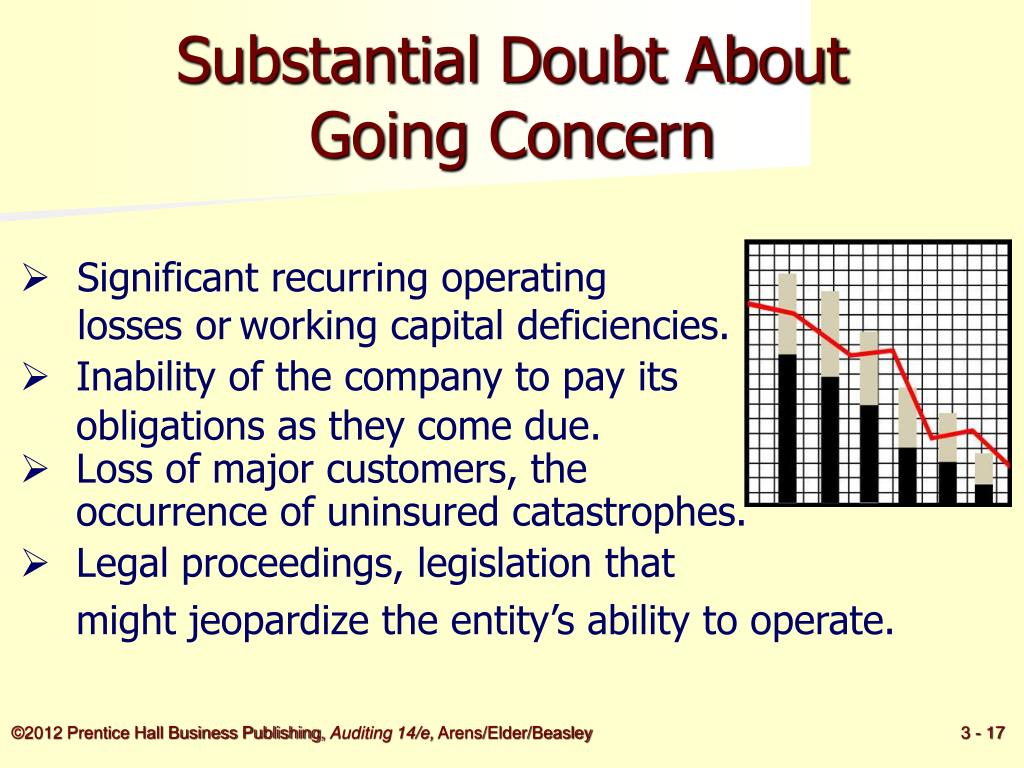 Substantial Doubt About Going Concern

➢ Significant recurring operating losses or working capital deficiencies.
➢ Inability of the company to pay its obligations as they come due.
➢ Loss of major customers, the occurrence of uninsured catastrophes.
➢ Legal proceedings, legislation that might jeopardize the entity's ability to operate.

©2012 Prentice Hall Business Publishing, Auditing 14/e, Arens/Elder/Beasley

3 - 17